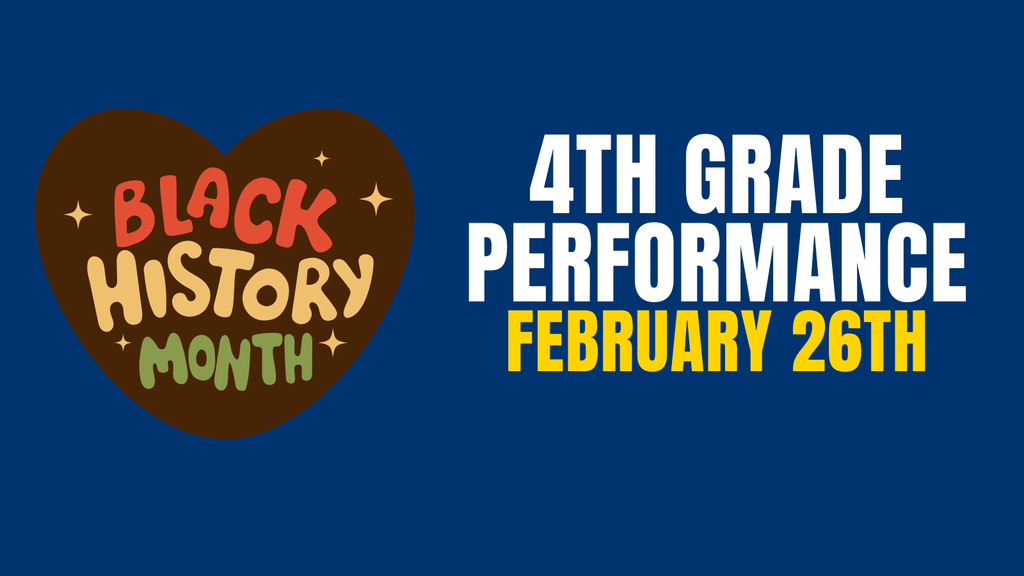 BLACK HISTORY MONTH

4TH GRADE PERFORMANCE
FEBRUARY 26TH